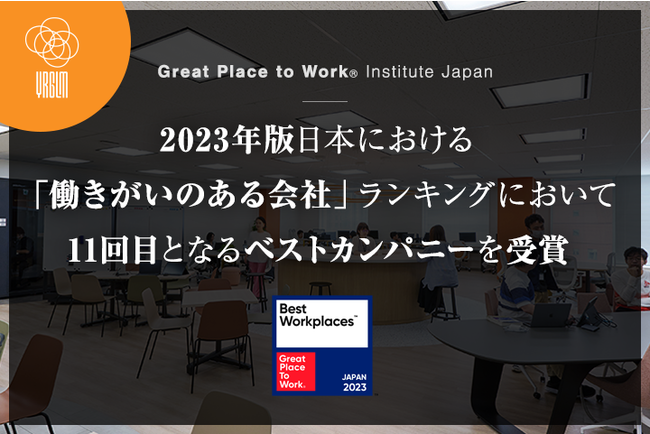 VRGLM

Great Place to Work® Institute Japan

2023年版日本における

「働きがいのある会社」ランキングにおいて

11回目となるベストカンパニーを受賞

Best Workplaces™

Great Place To Work®

JAPAN 2023